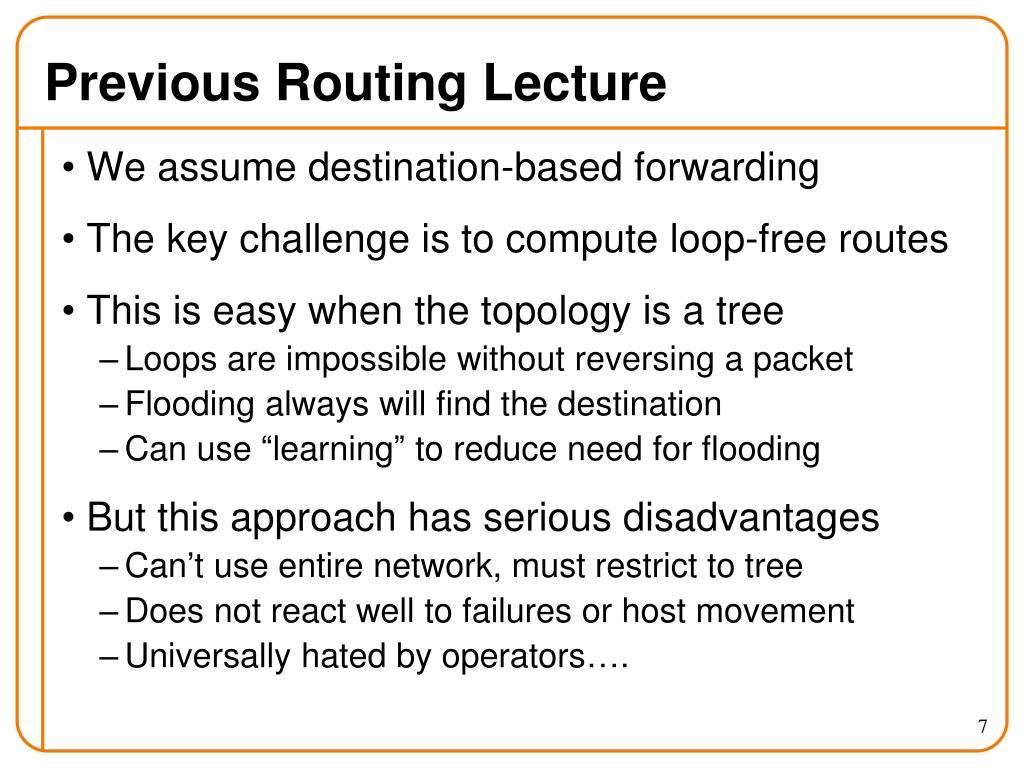 Previous Routing Lecture

• We assume destination-based forwarding

• The key challenge is to compute loop-free routes

• This is easy when the topology is a tree
– Loops are impossible without reversing a packet
– Flooding always will find the destination
– Can use “learning” to reduce need for flooding

• But this approach has serious disadvantages
– Can’t use entire network, must restrict to tree
– Does not react well to failures or host movement
– Universally hated by operators….

7